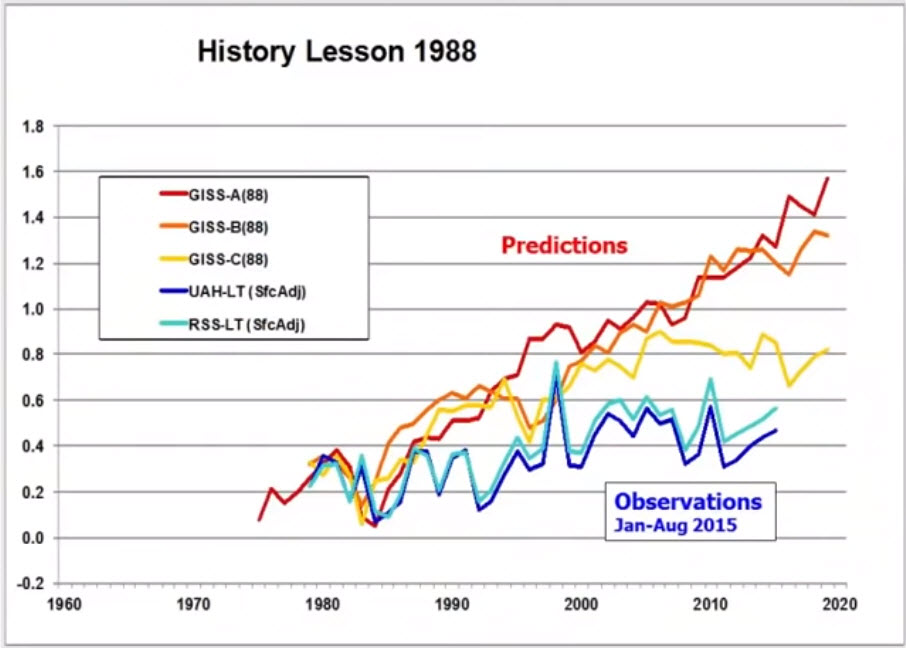 History Lesson 1988

1.8
1.6
1.4
1.2
1.0
0.8
0.6
0.4
0.2
0.0
-0.2

GISS-A(88)
GISS-B(88)
GISS-C(88)
UAH-LT (SfcAdj)
RSS-LT (SfcAdj)

Predictions

Observations
Jan-Aug 2015

1960
1970
1980
1990
2000
2010
2020